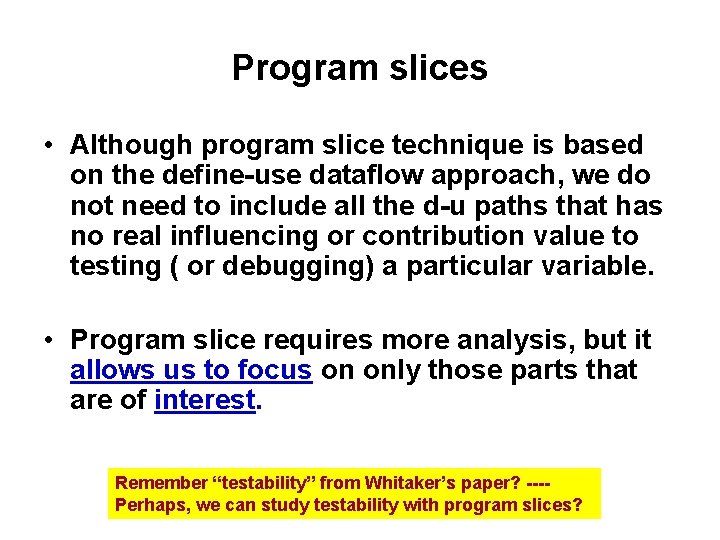 Program slices

• Although program slice technique is based on the define-use dataflow approach, we do not need to include all the d-u paths that has no real influencing or contribution value to testing ( or debugging) a particular variable.

• Program slice requires more analysis, but it allows us to focus on only those parts that are of interest.

Remember “testability” from Whitaker’s paper? ---- Perhaps, we can study testability with program slices?